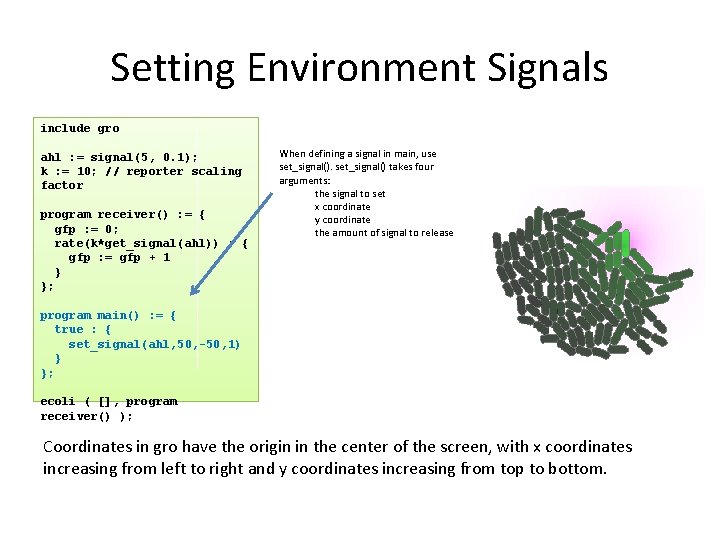 Setting Environment Signals

include gro

ahl := signal(5, 0.1);
k := 10; // reporter scaling factor

program receiver() := {
  gfp := 0;
  rate(k*get_signal(ahl)) : {
    gfp := gfp + 1
  }
};

program main() := {
  true : {
    set_signal(ahl,50,-50,1)
  }
};

ecoli ( [], program receiver() );

When defining a signal in main, use set_signal(). set_signal() takes four arguments:
the signal to set
x coordinate
y coordinate
the amount of signal to release

Coordinates in gro have the origin in the center of the screen, with x coordinates increasing from left to right and y coordinates increasing from top to bottom.